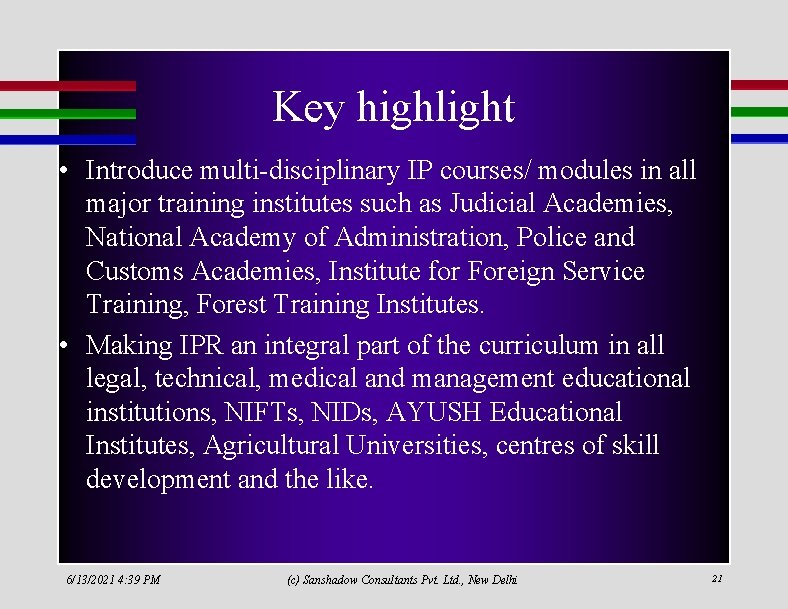 Key highlight

• Introduce multi-disciplinary IP courses/ modules in all major training institutes such as Judicial Academies, National Academy of Administration, Police and Customs Academies, Institute for Foreign Service Training, Forest Training Institutes.

• Making IPR an integral part of the curriculum in all legal, technical, medical and management educational institutions, NIFTs, NIDs, AYUSH Educational Institutes, Agricultural Universities, centres of skill development and the like.

6/13/2021 4:39 PM

(c) Sanshadow Consultants Pvt. Ltd., New Delhi

21